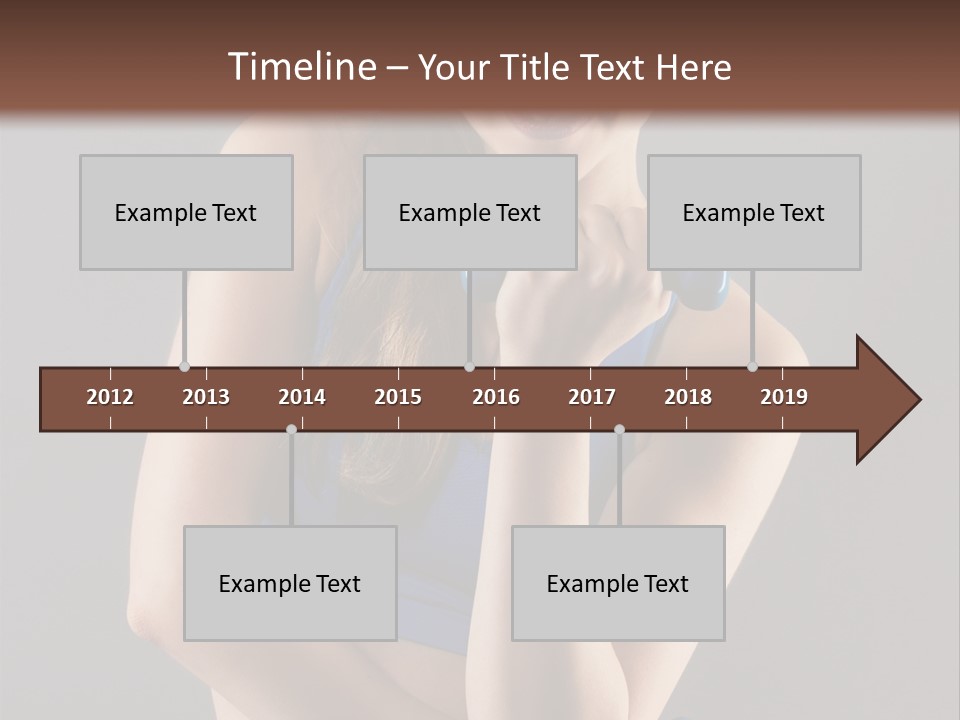 Timeline – Your Title Text Here

Example Text

Example Text

Example Text

2012 2013 2014 2015 2016 2017 2018 2019

Example Text

Example Text